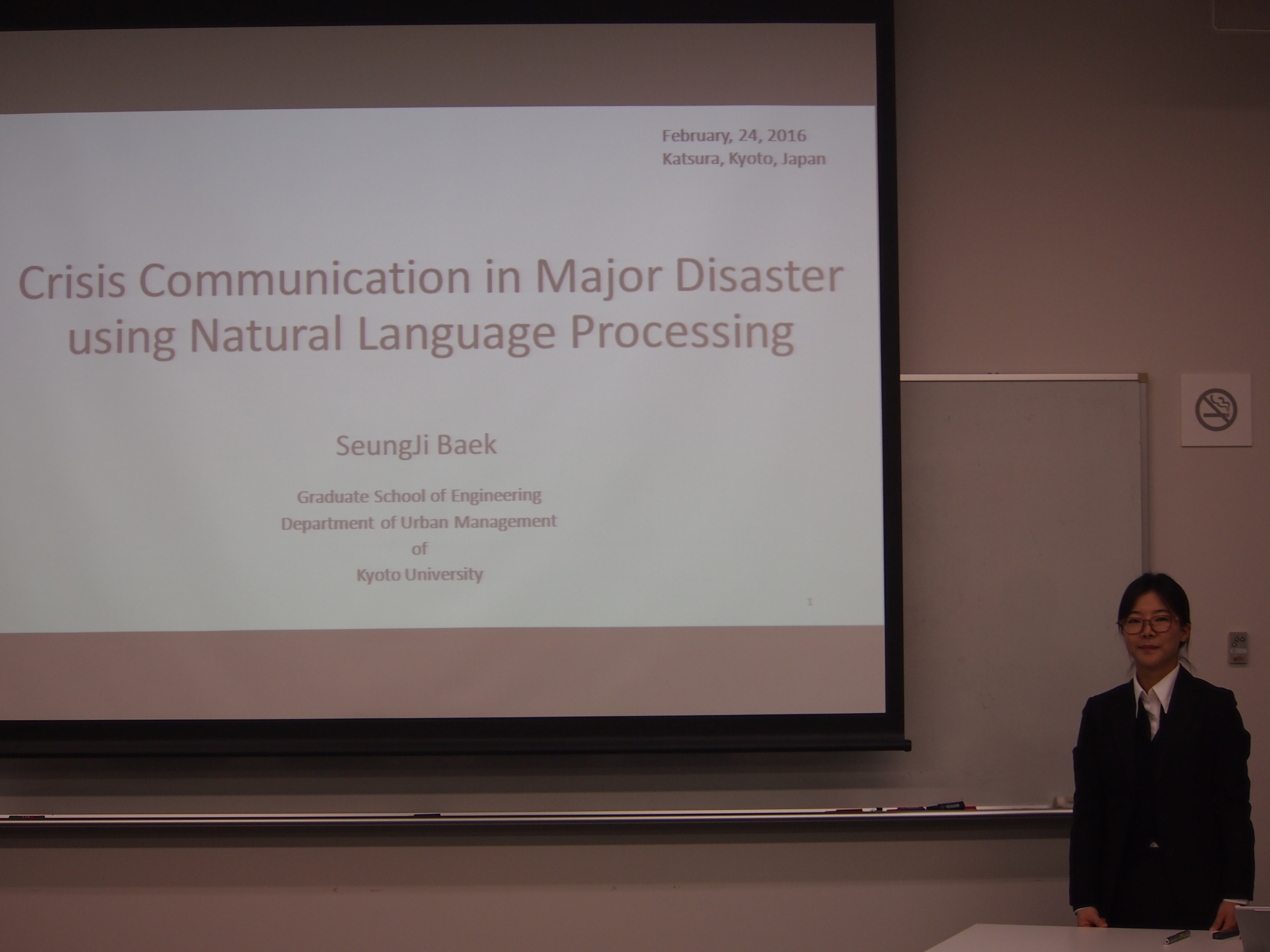 February, 24, 2016
Katsura, Kyoto, Japan

Crisis Communication in Major Disaster using Natural Language Processing

SeungJi Baek

Graduate School of Engineering
Department of Urban Management
of
Kyoto University

1